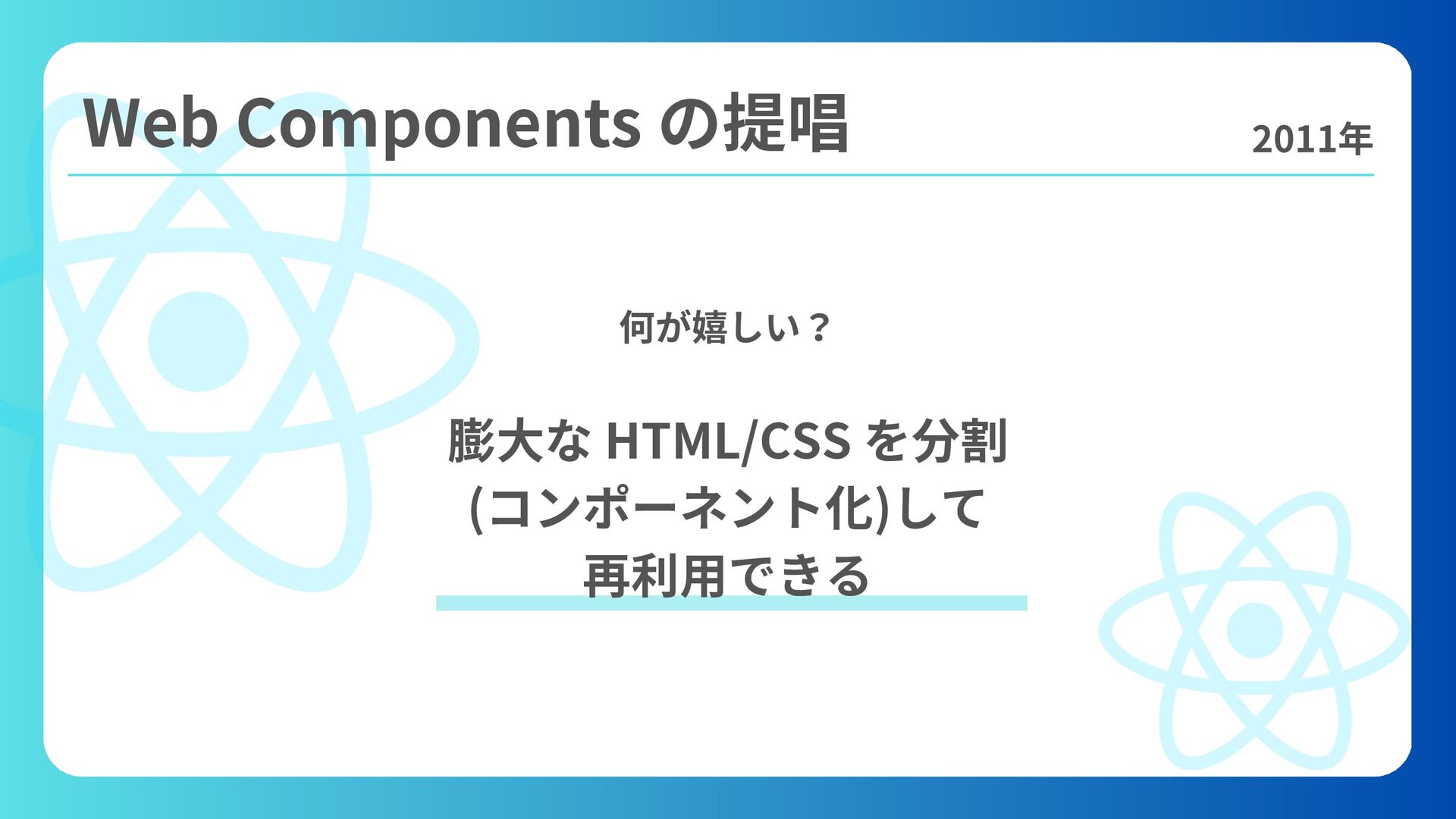 Web Components の提唱

2011年

何が嬉しい？

膨大な HTML/CSS を分割
(コンポーネント化)して
再利用できる